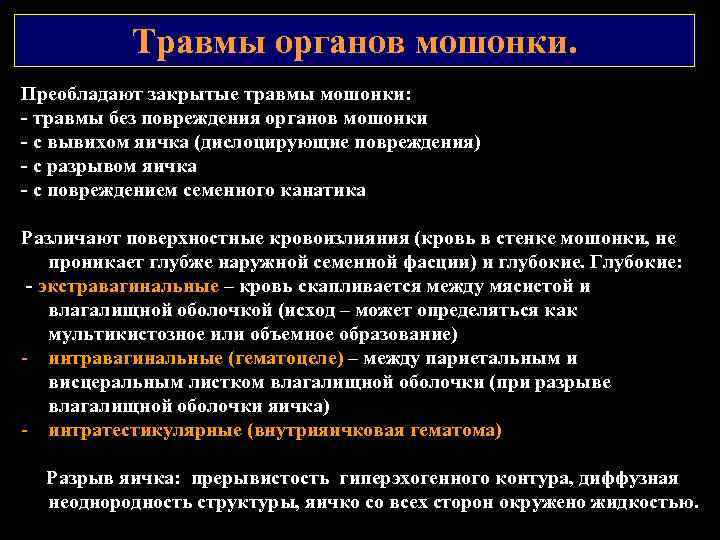 Травмы органов мошонки.

Преобладают закрытые травмы мошонки:
- травмы без повреждения органов мошонки
- с вывихом яичка (дислоцирующие повреждения)
- с разрывом яичка
- с повреждением семенного канатика

Различают поверхностные кровоизлияния (кровь в стенке мошонки, не проникает глубже наружной семенной фасции) и глубокие. Глубокие:
- экстравагинальные – кровь скапливается между мясистой и влагалищной оболочкой (исход – может определяться как мультикистозное или объемное образование)
- интравагинальные (гематоцеле) – между париетальным и висцеральным листком влагалищной оболочки (при разрыве влагалищной оболочки яичка)
- интратестикулярные (внутрияичковая гематома)

Разрыв яичка: прерывистость гиперэхогенного контура, диффузная неоднородность структуры, яичко со всех сторон окружено жидкостью.